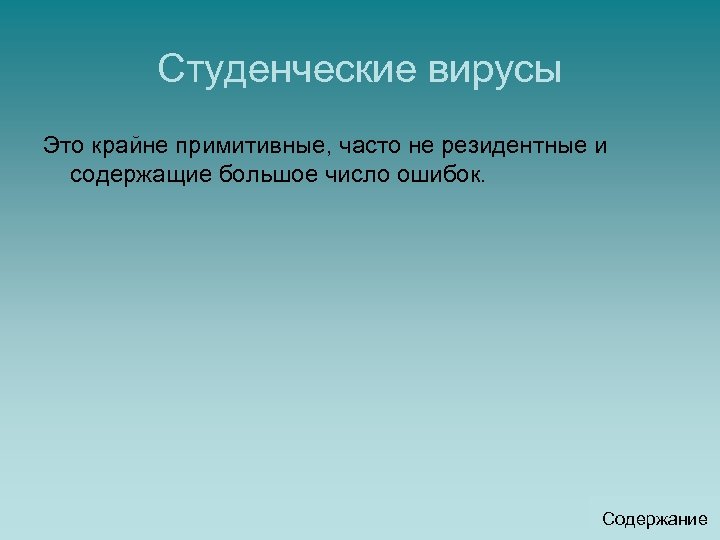 Студенческие вирусы

Это крайне примитивные, часто не резидентные и содержащие большое число ошибок.

Содержание